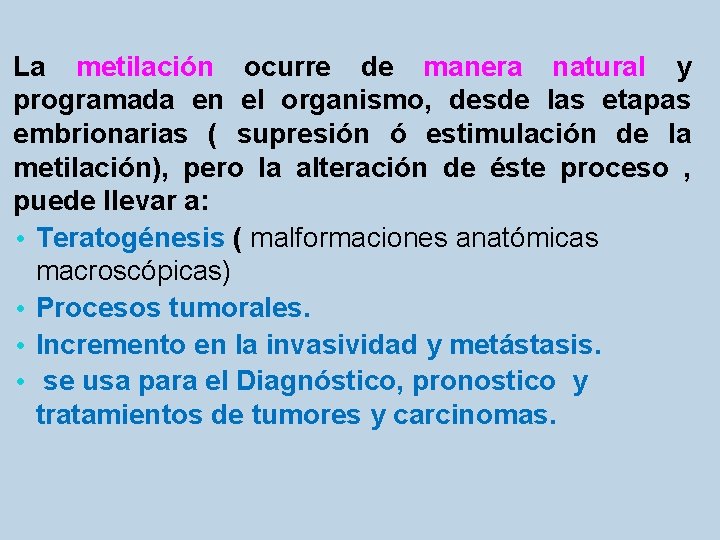 La metilación ocurre de manera natural y programada en el organismo, desde las etapas embrionarias ( supresión ó estimulación de la metilación), pero la alteración de éste proceso , puede llevar a:

• Teratogénesis ( malformaciones anatómicas macroscópicas)
• Procesos tumorales.
• Incremento en la invasividad y metástasis.
• se usa para el Diagnóstico, pronostico y tratamientos de tumores y carcinomas.